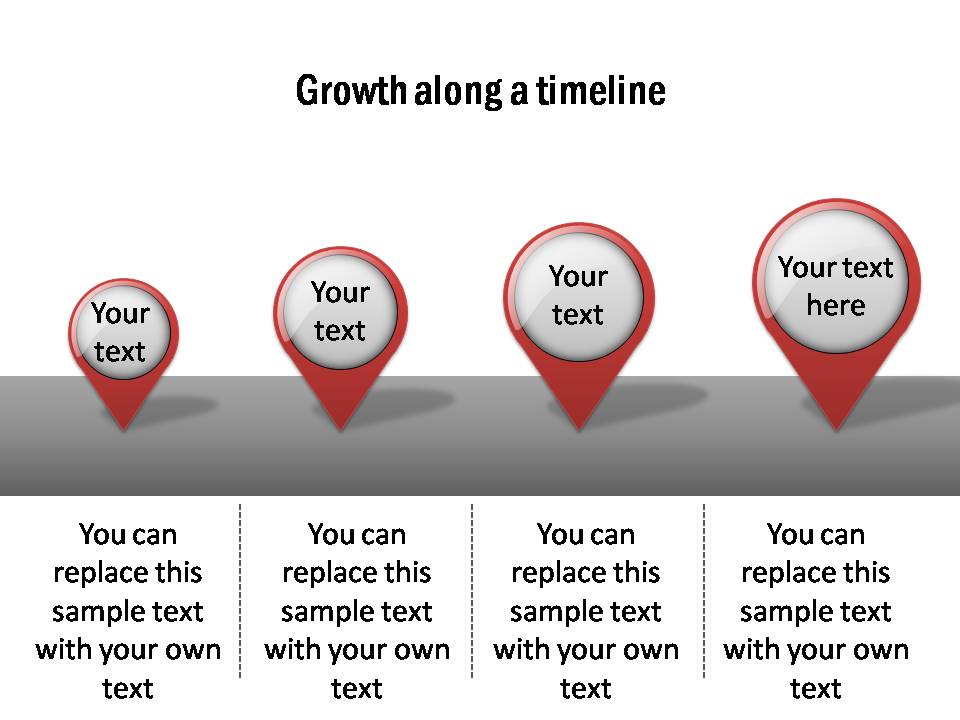 Growth along a timeline

Your text

Your text

Your text

Your text here

You can replace this sample text with your own text

You can replace this sample text with your own text

You can replace this sample text with your own text

You can replace this sample text with your own text